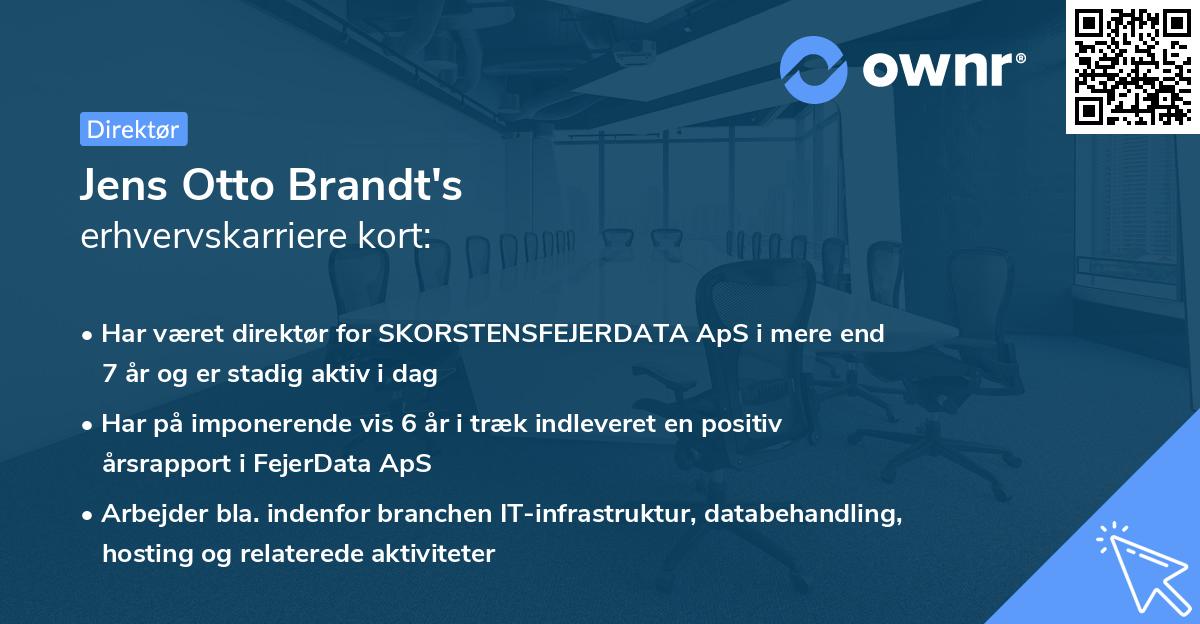 ownr®

Direktør

Jens Otto Brandt's
erhvervskarriere kort:

• Har været direktør for SKORSTENSFEJERDATA ApS i mere end 7 år og er stadig aktiv i dag

• Har på imponerende vis 6 år i træk indleveret en positiv årsrapport i FejerData ApS

• Arbejder bla. indenfor branchen IT-infrastruktur, databehandling, hosting og relaterede aktiviteter